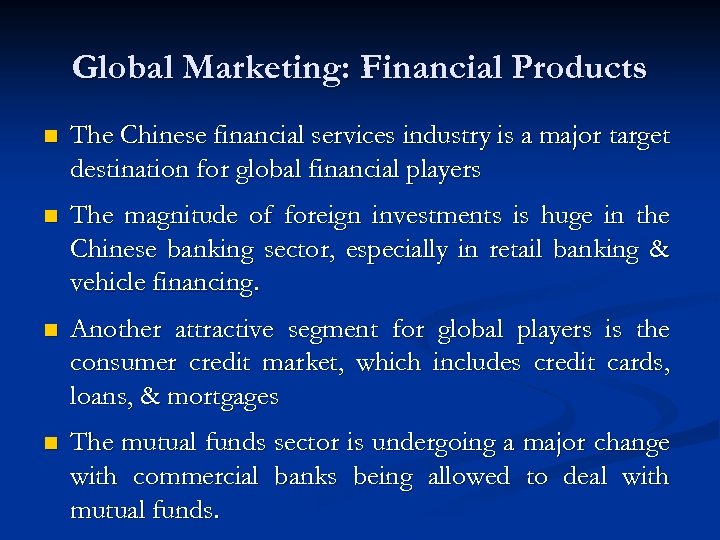 Global Marketing: Financial Products

- The Chinese financial services industry is a major target destination for global financial players

- The magnitude of foreign investments is huge in the Chinese banking sector, especially in retail banking & vehicle financing.

- Another attractive segment for global players is the consumer credit market, which includes credit cards, loans, & mortgages

- The mutual funds sector is undergoing a major change with commercial banks being allowed to deal with mutual funds.